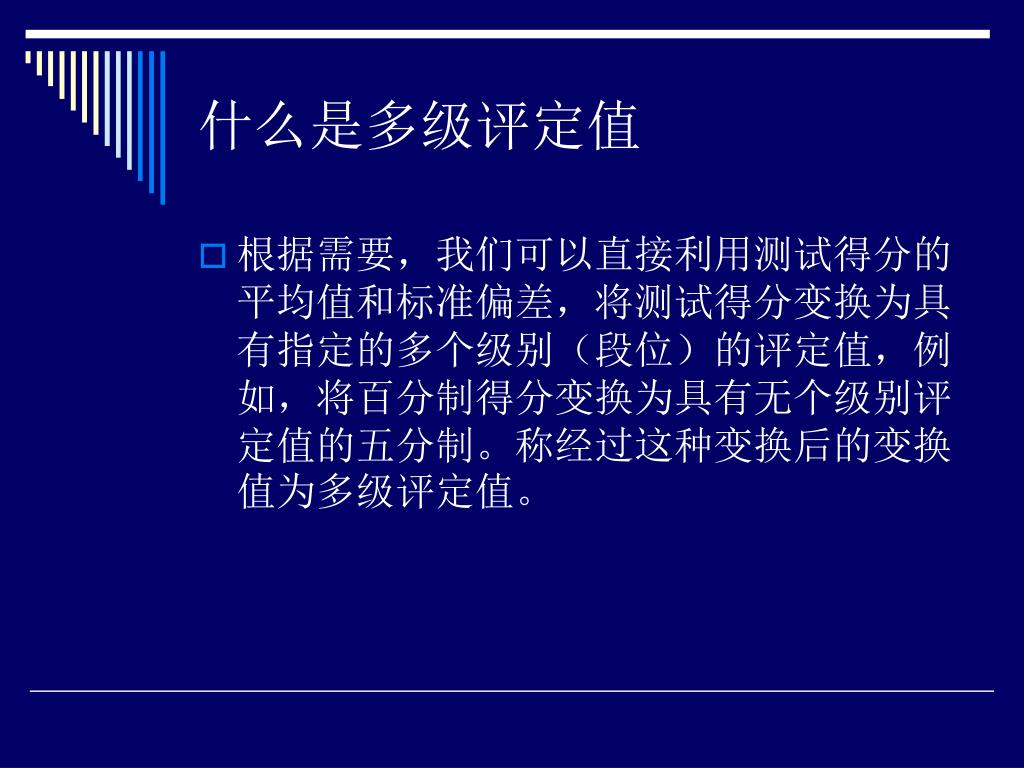 什么是多级评定值

根据需要，我们可以直接利用测试得分的平均值和标准偏差，将测试得分变换为具有指定的多个级别（段位）的评定值，例如，将百分制得分变换为具有无个级别评定值的五分制。称经过这种变换后的变换值为多级评定值。